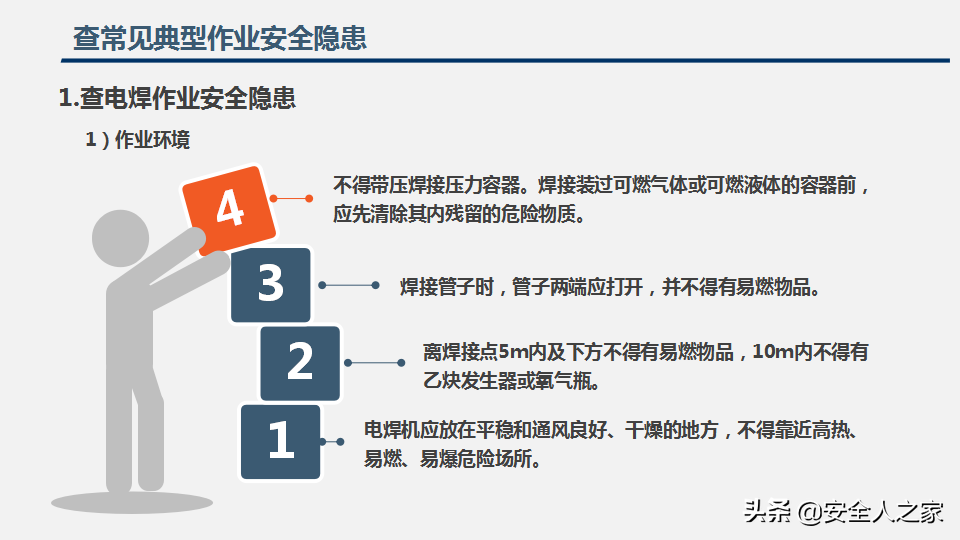 查常见典型作业安全隐患

1.查电焊作业安全隐患

1）作业环境

4

不得带压焊接压力容器。焊接装过可燃气体或可燃液体的容器前，应先清除其内残留的危险物质。

3

焊接管子时，管子两端应打开，并不得有易燃物品。

2

离焊接点5m内及下方不得有易燃物品，10m内不得有乙炔发生器或氧气瓶。

1

电焊机应放在平稳和通风良好、干燥的地方，不得靠近高热、易燃、易爆危险场所。

头条 @安全人之家